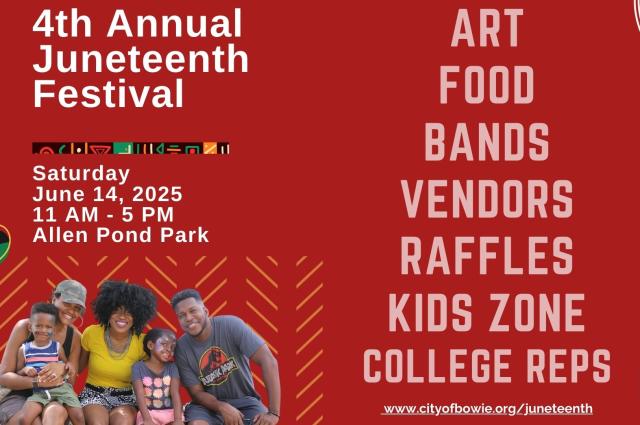 4th Annual Juneteenth Festival

Saturday
June 14, 2025
11 AM - 5 PM
Allen Pond Park

ART
FOOD
BANDS
VENDORS
RAFFLES
KIDS ZONE
COLLEGE REPS

www.cityofbowie.org/juneteenth